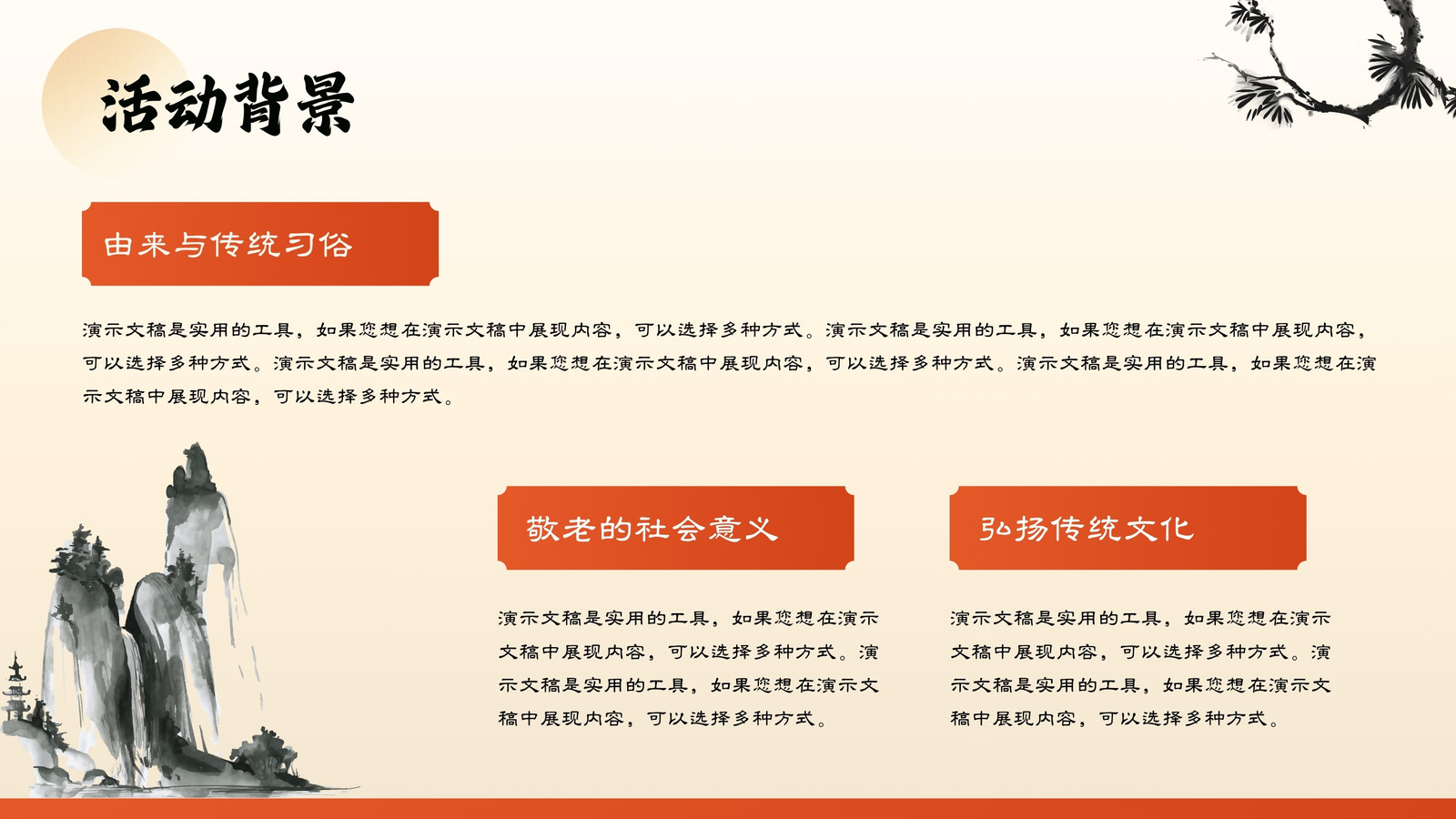 活动背景

由来与传统习俗

演示文稿是实用的工具，如果您想在演示文稿中展现内容，可以选择多种方式。演示文稿是实用的工具，如果您想在演示文稿中展现内容，可以选择多种方式。演示文稿是实用的工具，如果您想在演示文稿中展现内容，可以选择多种方式。演示文稿是实用的工具，如果您想在演示文稿中展现内容，可以选择多种方式。

敬老的社会意义

演示文稿是实用的工具，如果您想在演示文稿中展现内容，可以选择多种方式。演示文稿是实用的工具，如果您想在演示文稿中展现内容，可以选择多种方式。

弘扬传统文化

演示文稿是实用的工具，如果您想在演示文稿中展现内容，可以选择多种方式。演示文稿是实用的工具，如果您想在演示文稿中展现内容，可以选择多种方式。